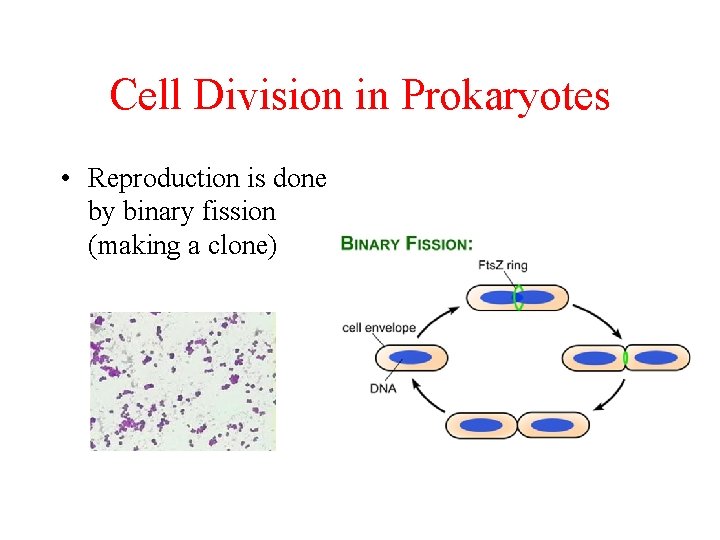 Cell Division in Prokaryotes

• Reproduction is done by binary fission (making a clone)

BINARY FISSION:

FtsZ ring

cell envelope

DNA